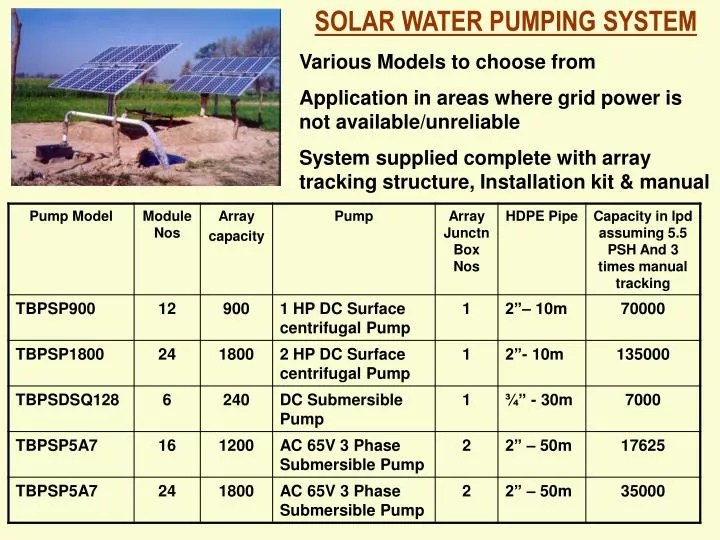 SOLAR WATER PUMPING SYSTEM

Various Models to choose from

Application in areas where grid power is not available/unreliable

System supplied complete with array tracking structure, Installation kit & manual

| Pump Model | Module Nos | Array capacity | Pump | Array Junctn Box Nos | HDPE Pipe | Capacity in lpd assuming 5.5 PSH And 3 times manual tracking |
|---|---|---|---|---|---|---|
| TBPSP900 | 12 | 900 | 1 HP DC Surface centrifugal Pump | 1 | 2”– 10m | 70000 |
| TBPSP1800 | 24 | 1800 | 2 HP DC Surface centrifugal Pump | 1 | 2”- 10m | 135000 |
| TBPSDSQ128 | 6 | 240 | DC Submersible Pump | 1 | ¾” - 30m | 7000 |
| TBPSP5A7 | 16 | 1200 | AC 65V 3 Phase Submersible Pump | 2 | 2” – 50m | 17625 |
| TBPSP5A7 | 24 | 1800 | AC 65V 3 Phase Submersible Pump | 2 | 2” – 50m | 35000 |